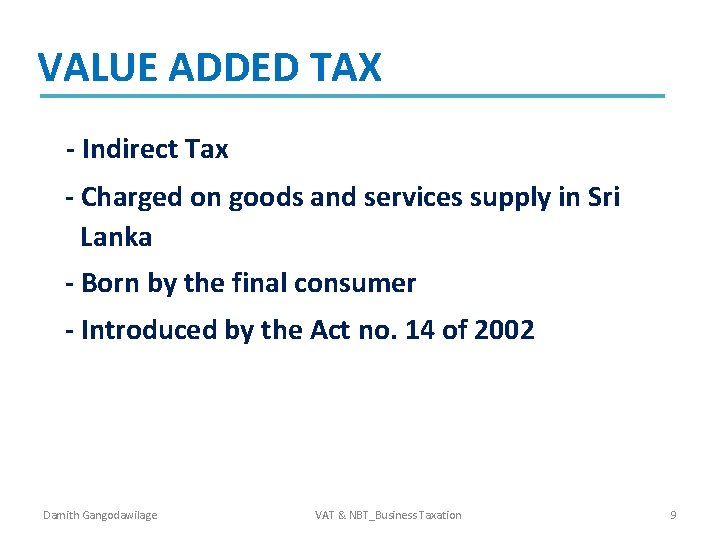 VALUE ADDED TAX

- Indirect Tax

- Charged on goods and services supply in Sri Lanka

- Born by the final consumer

- Introduced by the Act no. 14 of 2002

Damith Gangodawilage

VAT & NBT_Business Taxation

9